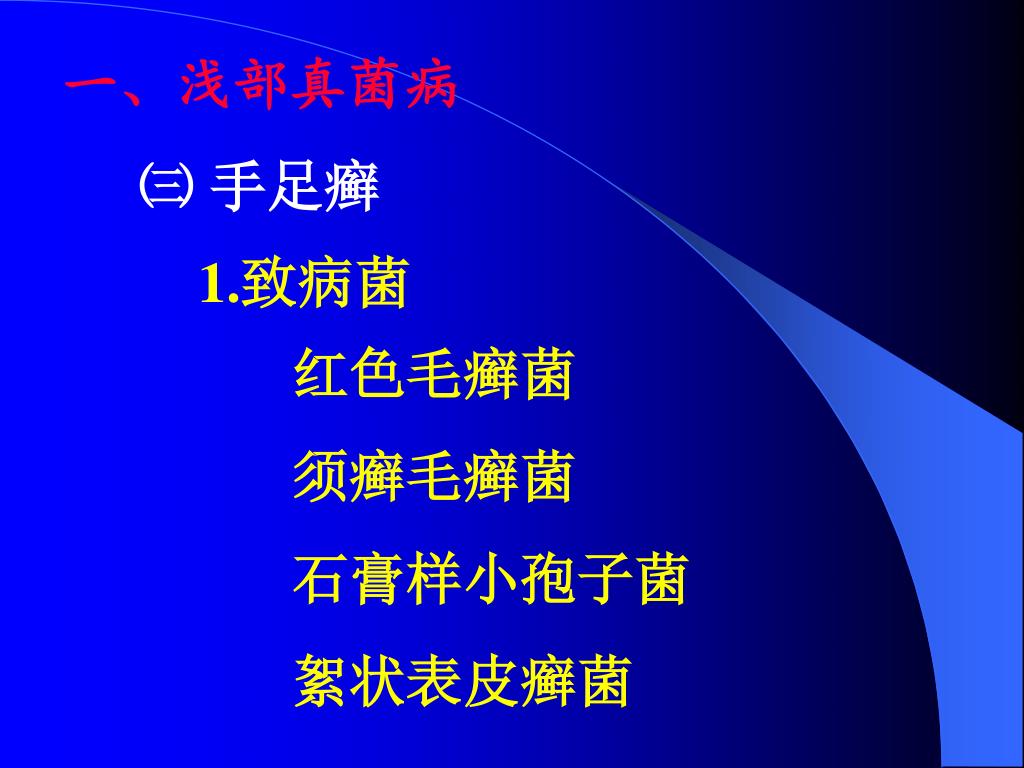 一、浅部真菌病

㈢ 手足癣

1.致病菌

红色毛癣菌

须癣毛癣菌

石膏样小孢子菌

絮状表皮癣菌